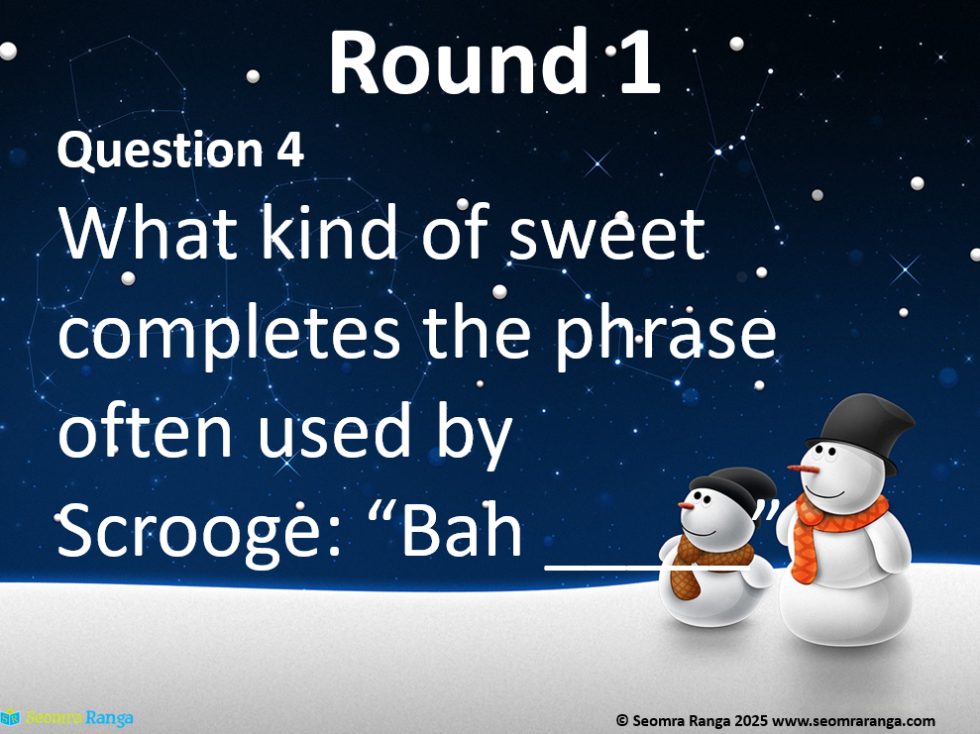 Round 1

Question 4

What kind of sweet completes the phrase often used by Scrooge: “Bah ______”

Seomra Ranga

© Seomra Ranga 2025 www.seomraranga.com